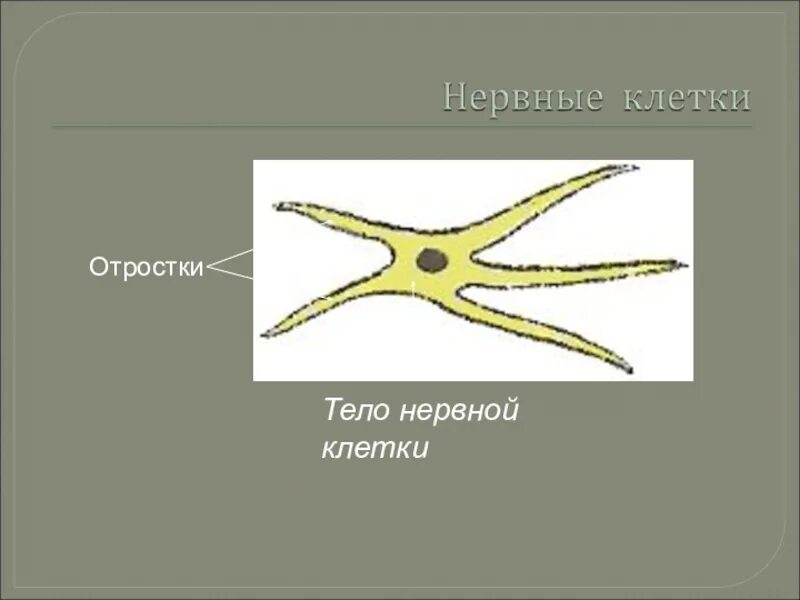 Нервные клетки

Отростки

Тело нервной клетки